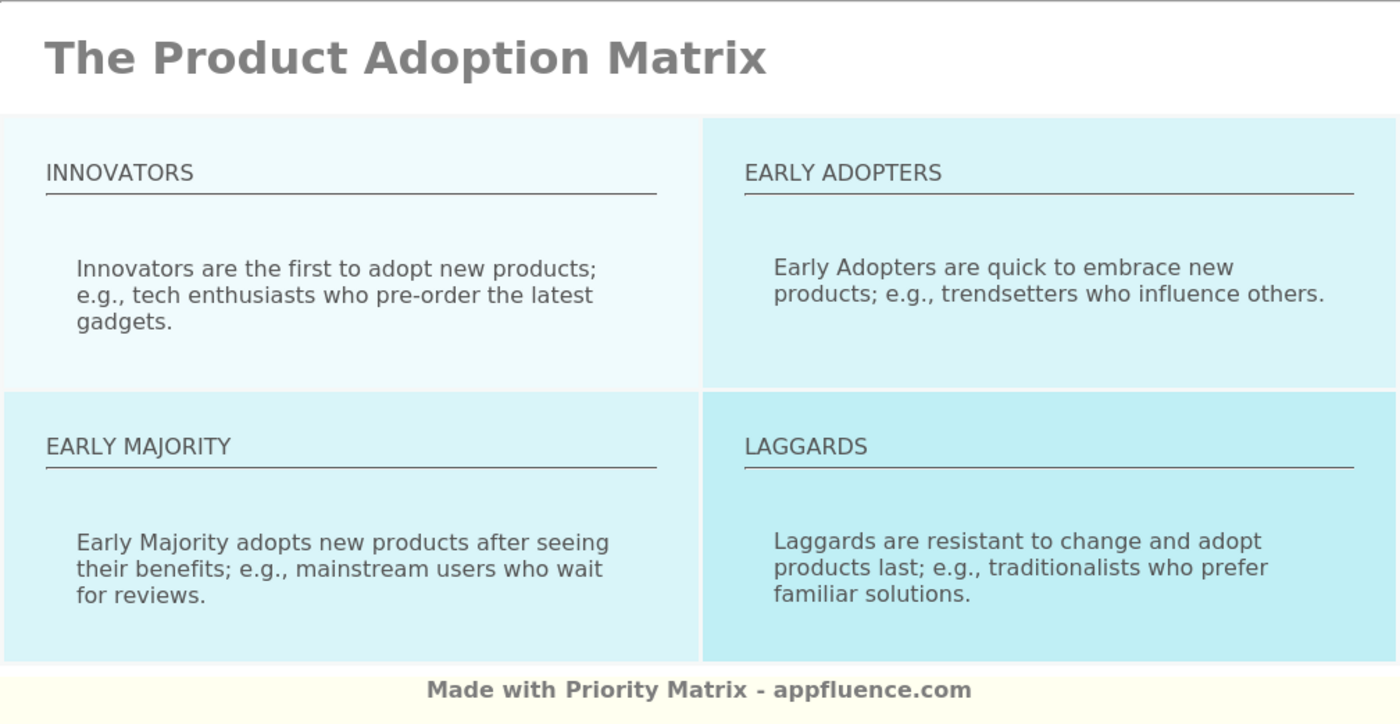 The Product Adoption Matrix

INNOVATORS

Innovators are the first to adopt new products; e.g., tech enthusiasts who pre-order the latest gadgets.

EARLY ADOPTERS

Early Adopters are quick to embrace new products; e.g., trendsetters who influence others.

EARLY MAJORITY

Early Majority adopts new products after seeing their benefits; e.g., mainstream users who wait for reviews.

LAGGARDS

Laggards are resistant to change and adopt products last; e.g., traditionalists who prefer familiar solutions.

Made with Priority Matrix - appfluence.com